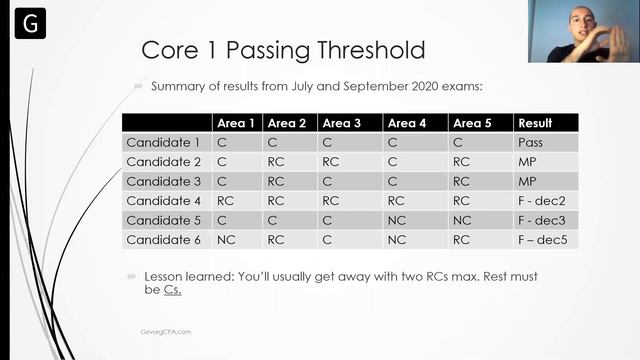 G

Core 1 Passing Threshold

Summary of results from July and September 2020 exams:

| | Area 1 | Area 2 | Area 3 | Area 4 | Area 5 | Result |
|---|---|---|---|---|---|---|
| Candidate 1 | C | C | C | C | C | Pass |
| Candidate 2 | C | RC | RC | C | RC | MP |
| Candidate 3 | C | RC | C | C | RC | MP |
| Candidate 4 | RC | RC | RC | RC | RC | F - dec2 |
| Candidate 5 | C | C | C | NC | NC | F - dec3 |
| Candidate 6 | NC | RC | C | NC | RC | F – dec5 |

Lesson learned: You'll usually get away with two RCs max. Rest must be Cs.

GevorgCPA.com